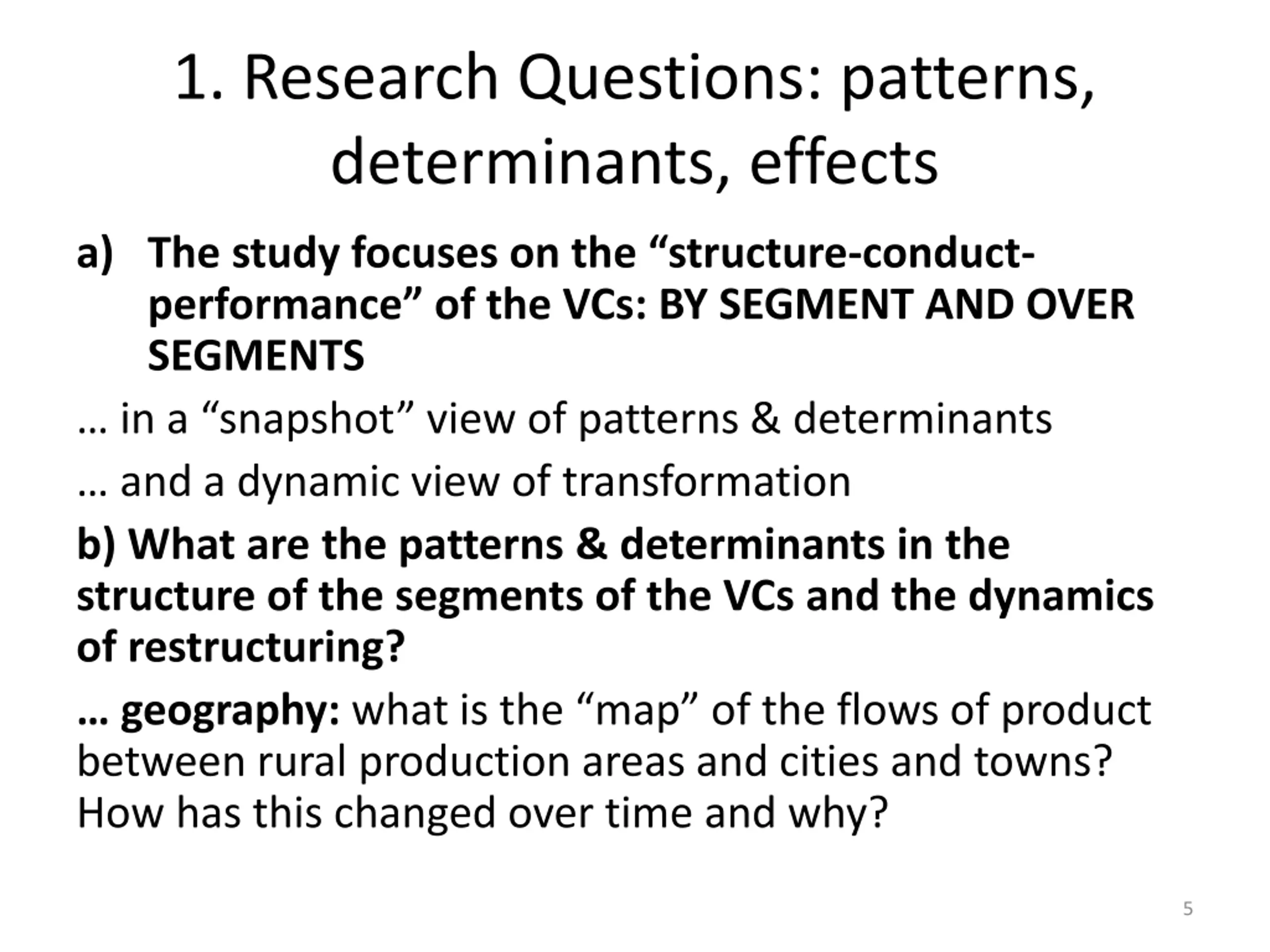 1. Research Questions: patterns, determinants, effects

a) The study focuses on the “structure-conduct-performance” of the VCs: BY SEGMENT AND OVER SEGMENTS

… in a “snapshot” view of patterns & determinants

… and a dynamic view of transformation

b) What are the patterns & determinants in the structure of the segments of the VCs and the dynamics of restructuring?

… geography: what is the “map” of the flows of product between rural production areas and cities and towns? How has this changed over time and why?

5